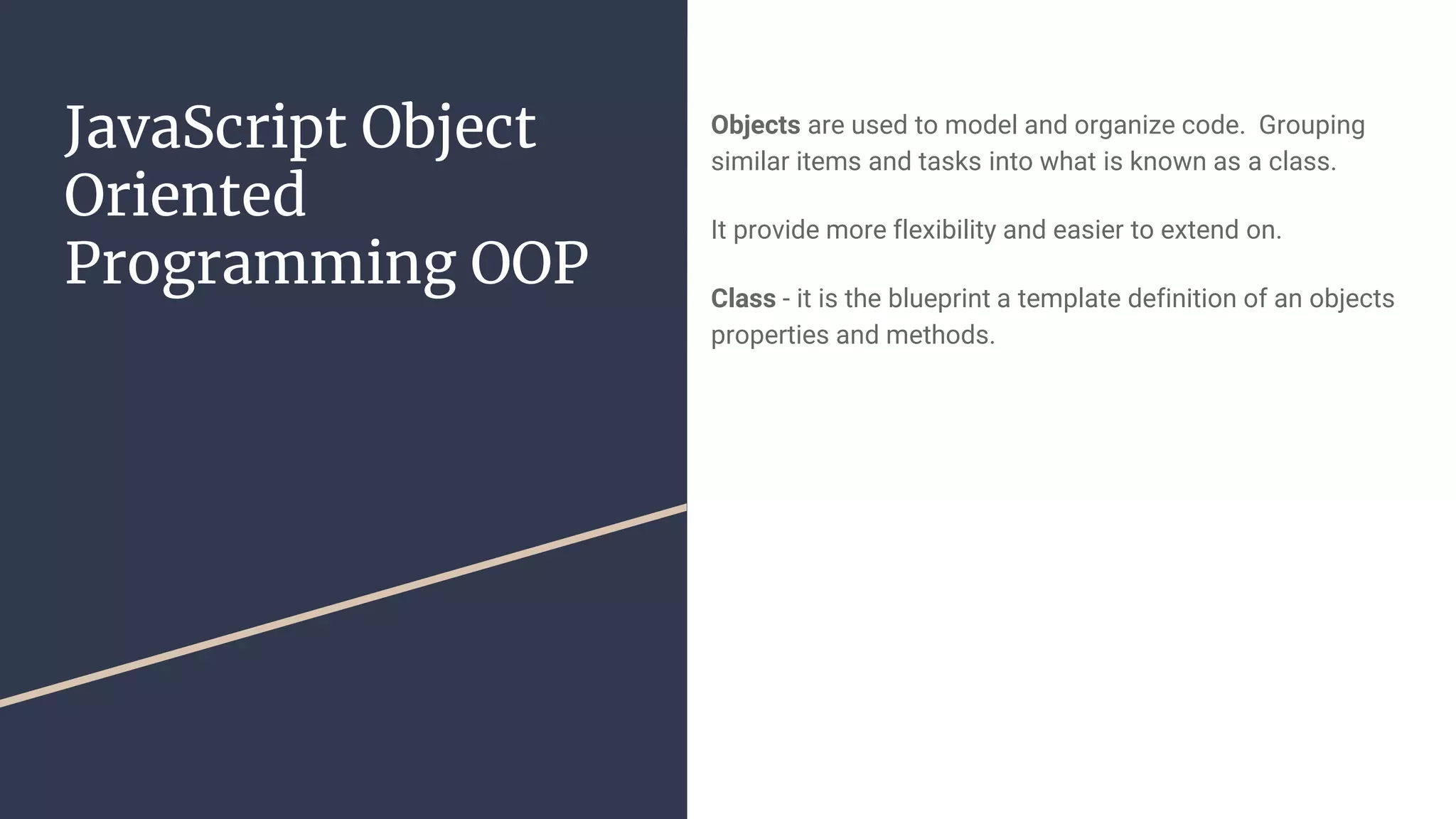 JavaScript Object Oriented Programming OOP

Objects are used to model and organize code.  Grouping similar items and tasks into what is known as a class.

It provide more flexibility and easier to extend on.

Class - it is the blueprint a template definition of an objects properties and methods.